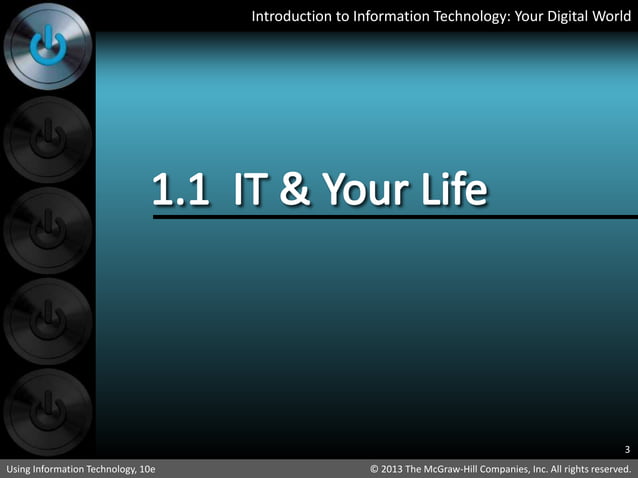 Introduction to Information Technology: Your Digital World

1.1 IT & Your Life

3

Using Information Technology, 10e

© 2013 The McGraw-Hill Companies, Inc. All rights reserved.